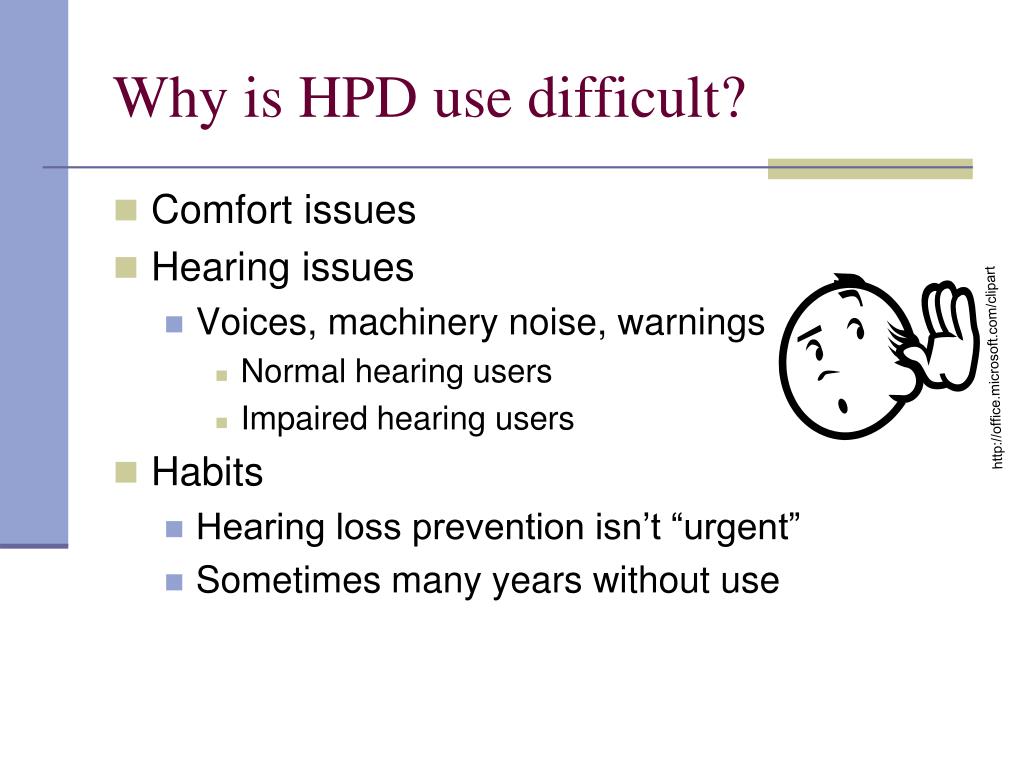 Why is HPD use difficult?

- Comfort issues
- Hearing issues
  - Voices, machinery noise, warnings
    - Normal hearing users
    - Impaired hearing users
- Habits
  - Hearing loss prevention isn't "urgent"
  - Sometimes many years without use

http://office.microsoft.com/clipart